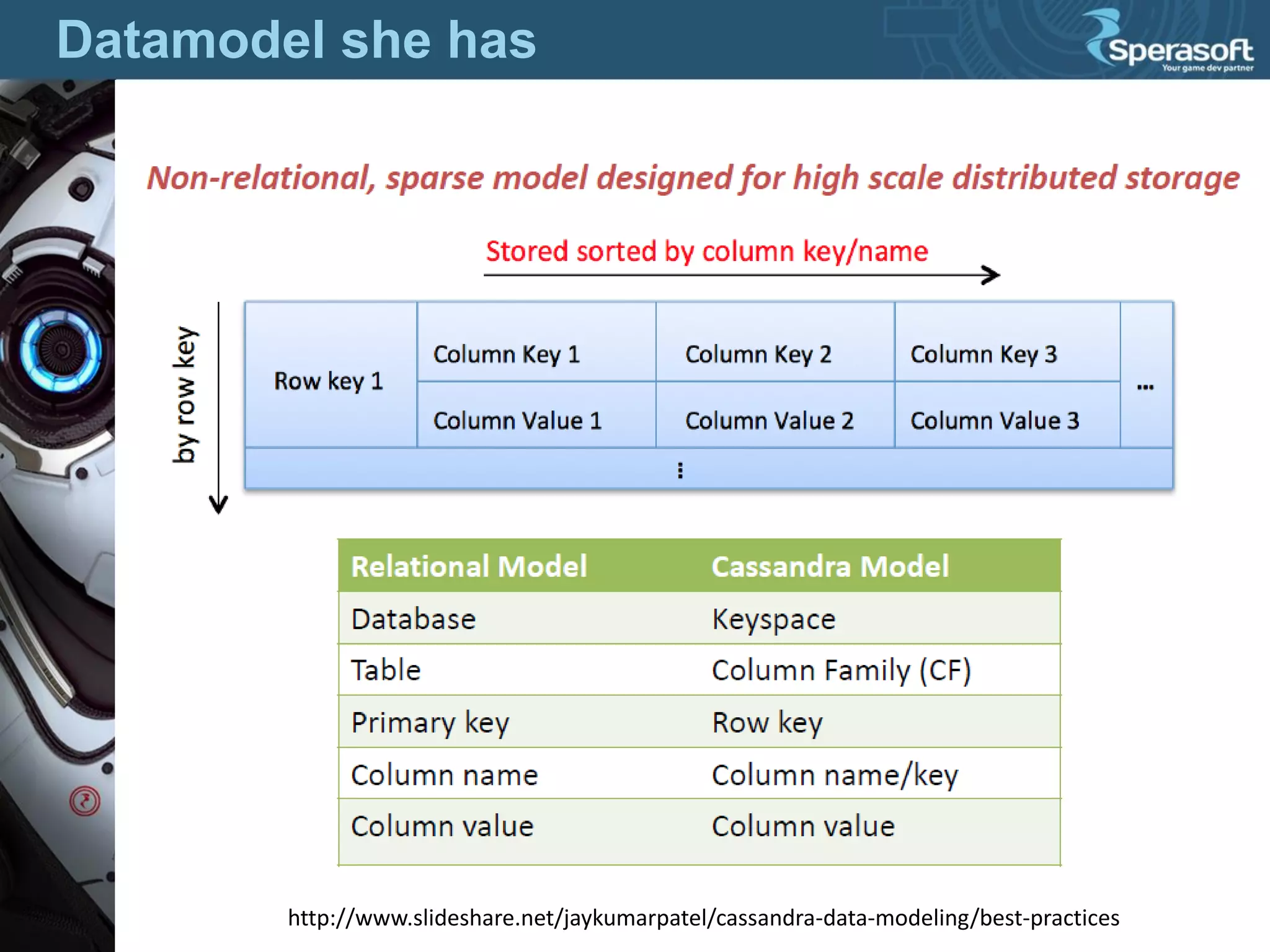 Datamodel she has

Sperasoft
Your game dev partner

Non-relational, sparse model designed for high scale distributed storage

Stored sorted by column key/name

by row key

| Row key 1 | Column Key 1 | Column Key 2 | Column Key 3 | ... |
|---|---|---|---|---|
| | Column Value 1 | Column Value 2 | Column Value 3 | |
| ⋮ | | | | |

| Relational Model | Cassandra Model |
|---|---|
| Database | Keyspace |
| Table | Column Family (CF) |
| Primary key | Row key |
| Column name | Column name/key |
| Column value | Column value |

http://www.slideshare.net/jaykumarpatel/cassandra-data-modeling/best-practices